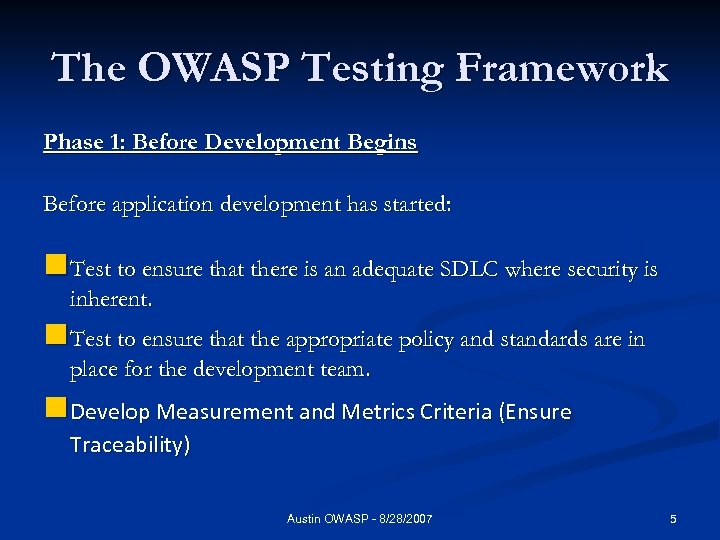 The OWASP Testing Framework

Phase 1: Before Development Begins

Before application development has started:

Test to ensure that there is an adequate SDLC where security is inherent.

Test to ensure that the appropriate policy and standards are in place for the development team.

Develop Measurement and Metrics Criteria (Ensure Traceability)

Austin OWASP - 8/28/2007

5